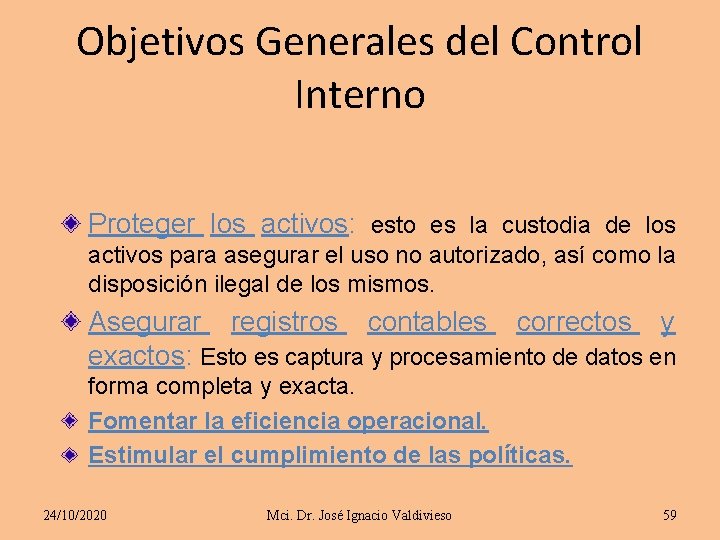 Objetivos Generales del Control Interno

Proteger los activos: esto es la custodia de los activos para asegurar el uso no autorizado, así como la disposición ilegal de los mismos.

Asegurar registros contables correctos y exactos: Esto es captura y procesamiento de datos en forma completa y exacta.

Fomentar la eficiencia operacional.

Estimular el cumplimiento de las políticas.

24/10/2020

Mci. Dr. José Ignacio Valdivieso

59